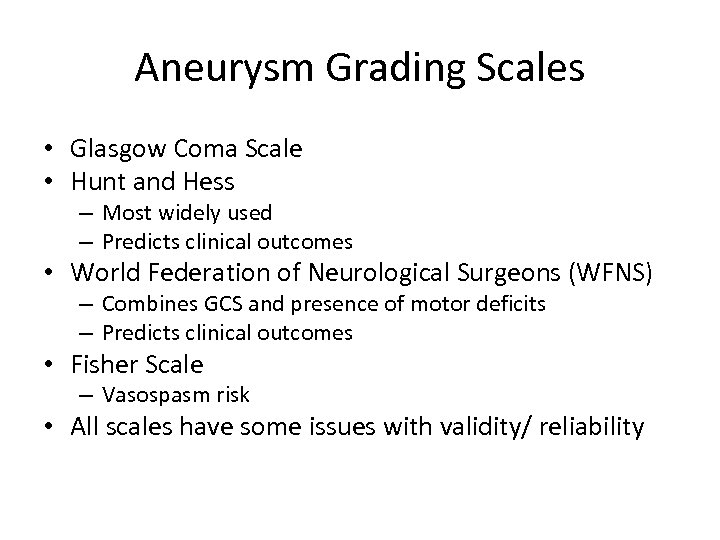 Aneurysm Grading Scales

• Glasgow Coma Scale
• Hunt and Hess
  – Most widely used
  – Predicts clinical outcomes
• World Federation of Neurological Surgeons (WFNS)
  – Combines GCS and presence of motor deficits
  – Predicts clinical outcomes
• Fisher Scale
  – Vasospasm risk
• All scales have some issues with validity/ reliability